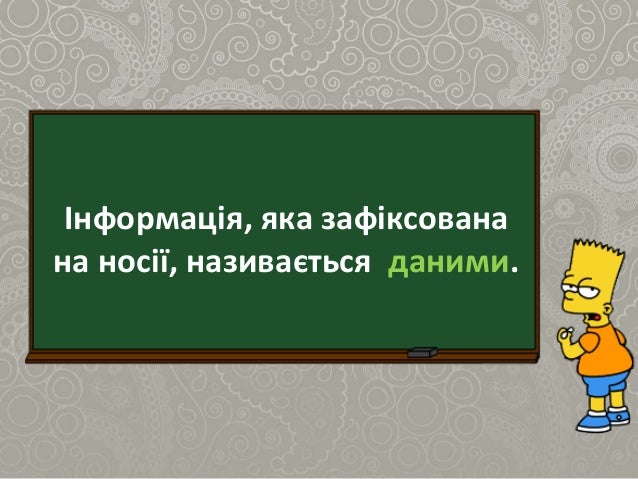 Інформація, яка зафіксована на носії, називається даними.